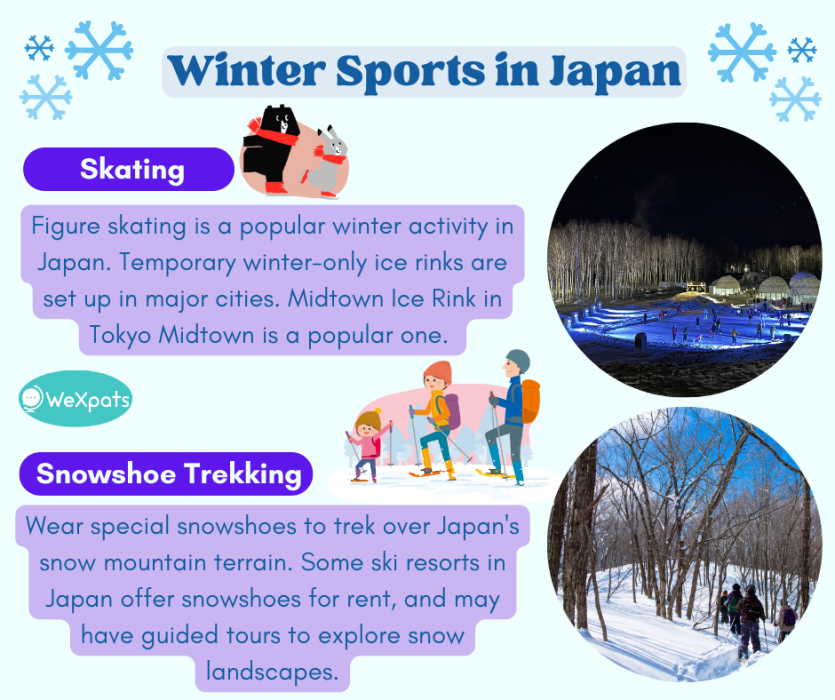 Winter Sports in Japan

Skating

Figure skating is a popular winter activity in Japan. Temporary winter-only ice rinks are set up in major cities. Midtown Ice Rink in Tokyo Midtown is a popular one.

WeXpats

Snowshoe Trekking

Wear special snowshoes to trek over Japan's snow mountain terrain. Some ski resorts in Japan offer snowshoes for rent, and may have guided tours to explore snow landscapes.